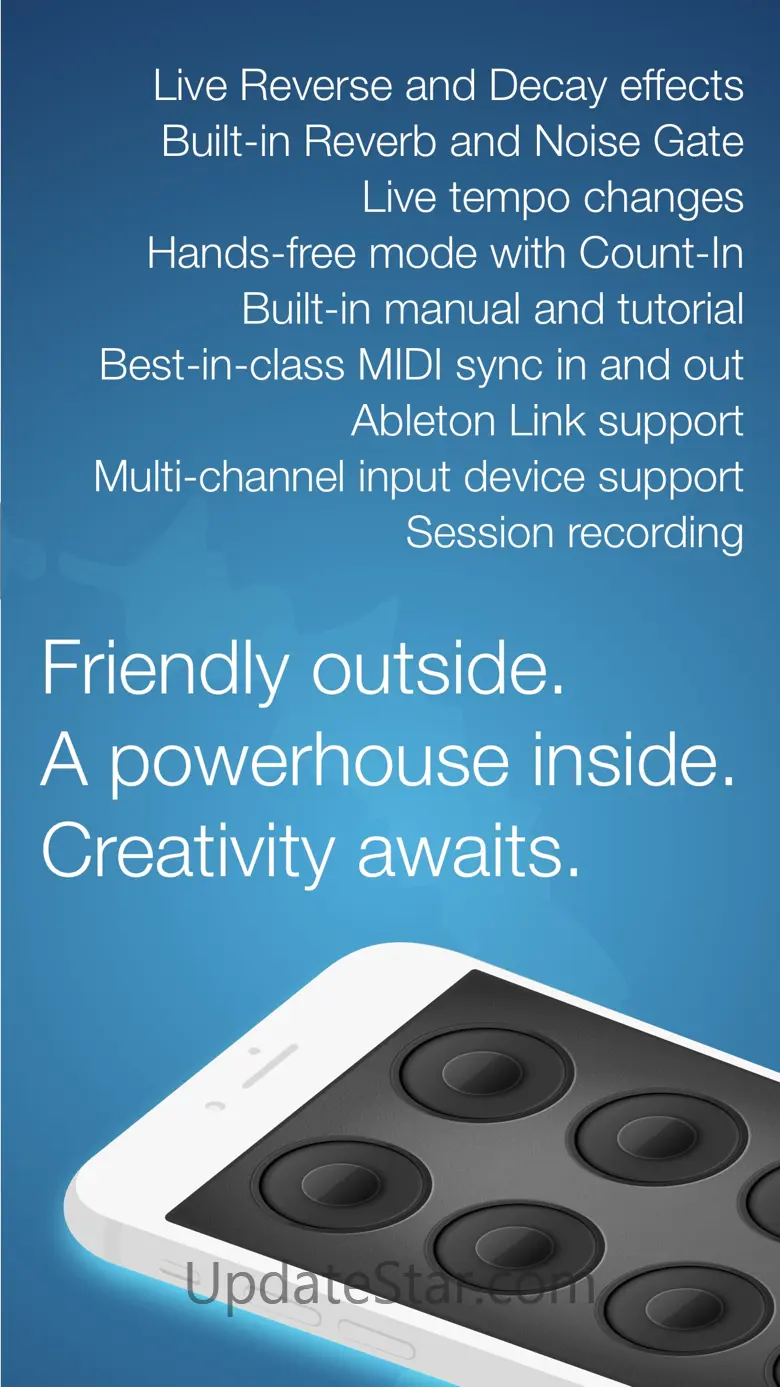 Live Reverse and Decay effects
Built-in Reverb and Noise Gate
Live tempo changes
Hands-free mode with Count-In
Built-in manual and tutorial
Best-in-class MIDI sync in and out
Ableton Link support
Multi-channel input device support
Session recording

Friendly outside.
A powerhouse inside.
Creativity awaits.

UpdateStar.com